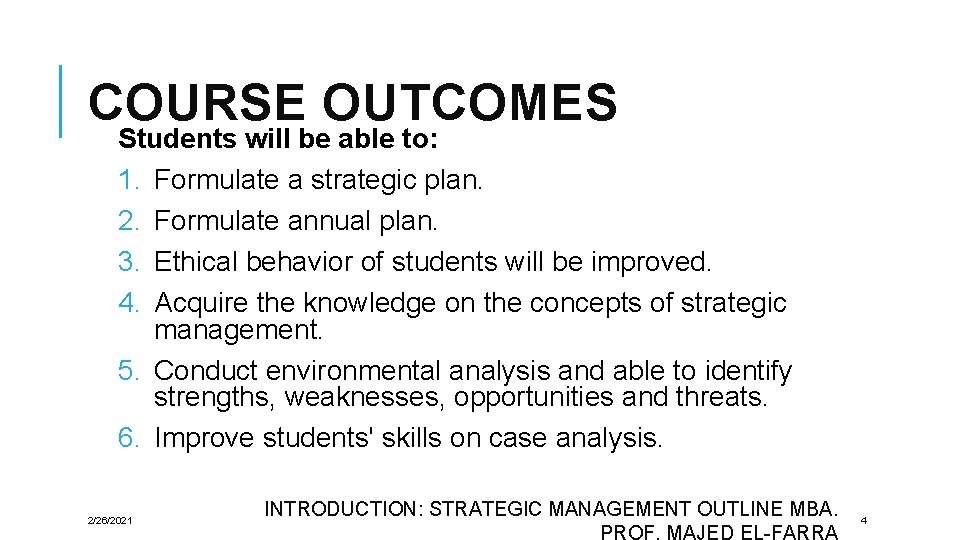 COURSE OUTCOMES

Students will be able to:
1. Formulate a strategic plan.
2. Formulate annual plan.
3. Ethical behavior of students will be improved.
4. Acquire the knowledge on the concepts of strategic management.
5. Conduct environmental analysis and able to identify strengths, weaknesses, opportunities and threats.
6. Improve students' skills on case analysis.

2/26/2021

INTRODUCTION: STRATEGIC MANAGEMENT OUTLINE MBA. PROF. MAJED EL-FARRA

4